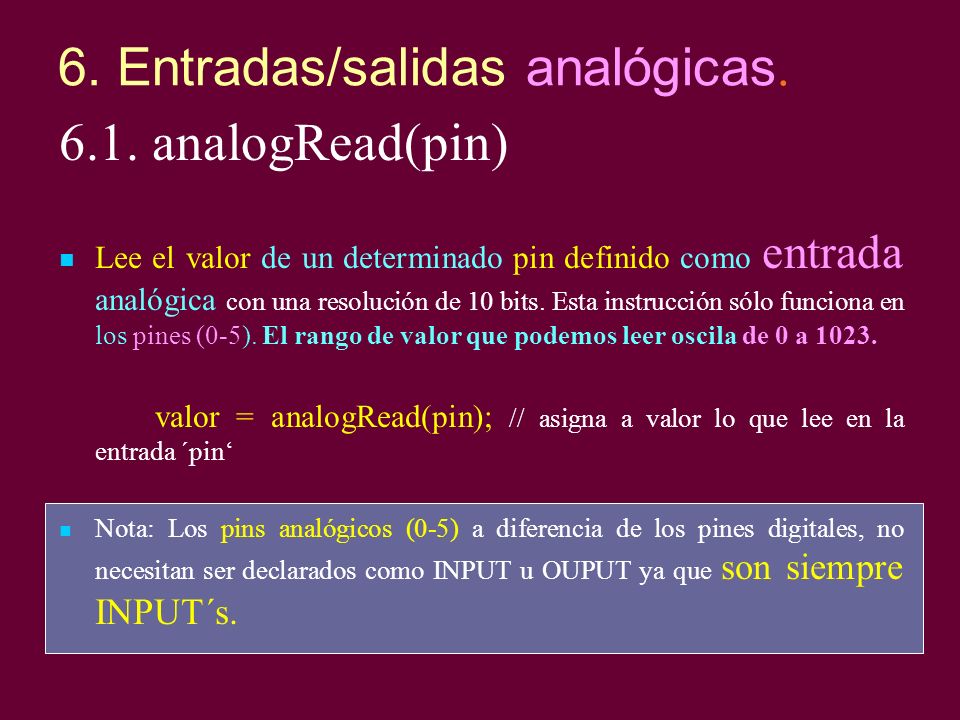 6. Entradas/salidas analógicas.

6.1. analogRead(pin)

Lee el valor de un determinado pin definido como entrada analógica con una resolución de 10 bits. Esta instrucción sólo funciona en los pines (0-5). El rango de valor que podemos leer oscila de 0 a 1023.

valor = analogRead(pin); // asigna a valor lo que lee en la entrada ´pin‘

Nota: Los pins analógicos (0-5) a diferencia de los pines digitales, no necesitan ser declarados como INPUT u OUPUT ya que son siempre INPUT´s.